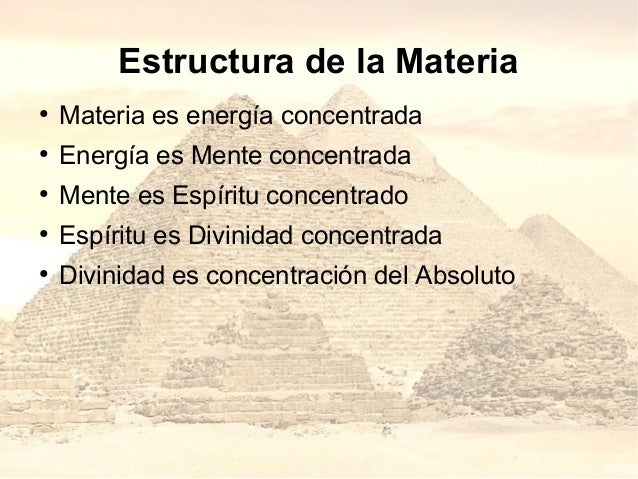 Estructura de la Materia

• Materia es energía concentrada
• Energía es Mente concentrada
• Mente es Espíritu concentrado
• Espíritu es Divinidad concentrada
• Divinidad es concentración del Absoluto